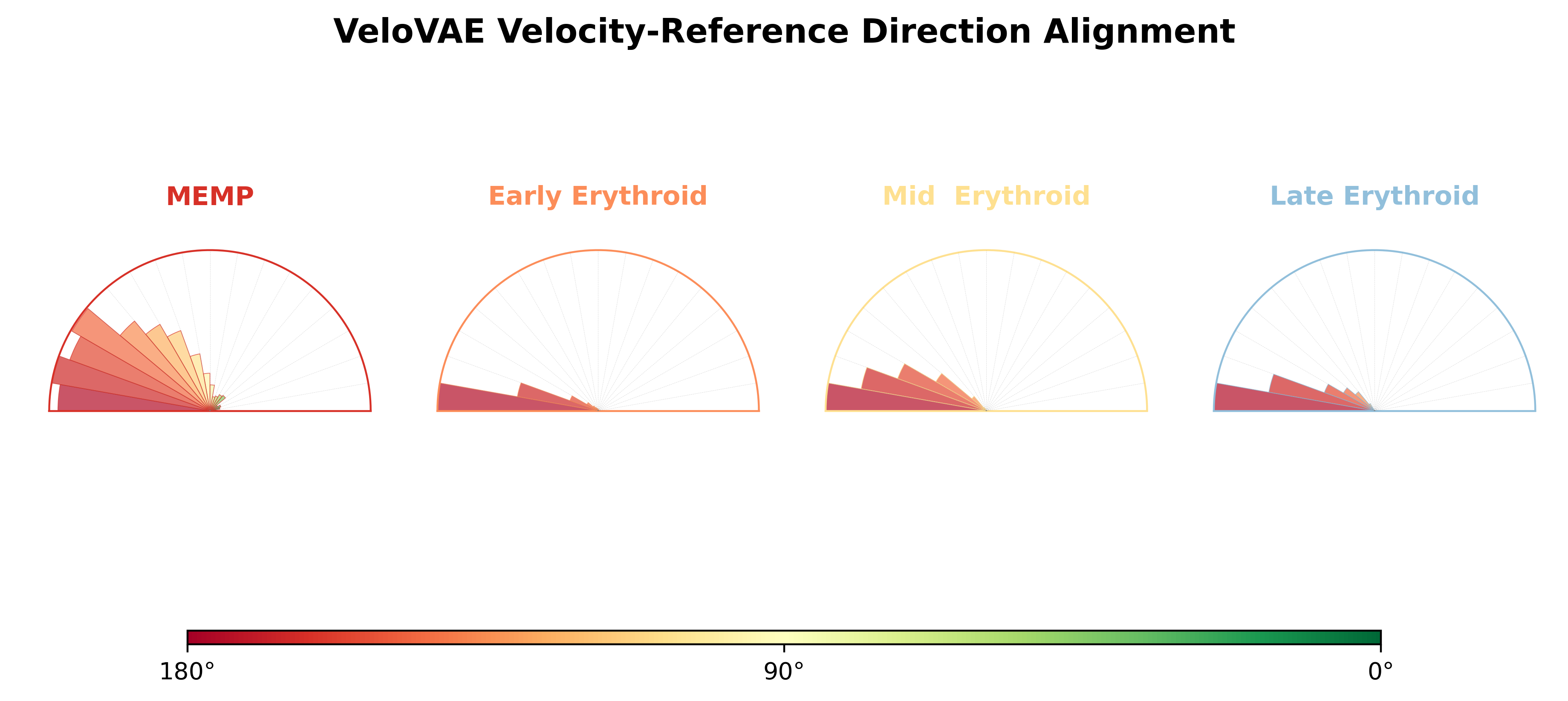 VeloVAE Velocity-Reference Direction Alignment

MEMP

Early Erythroid

Mid  Erythroid

Late Erythroid

180°

90°

0°